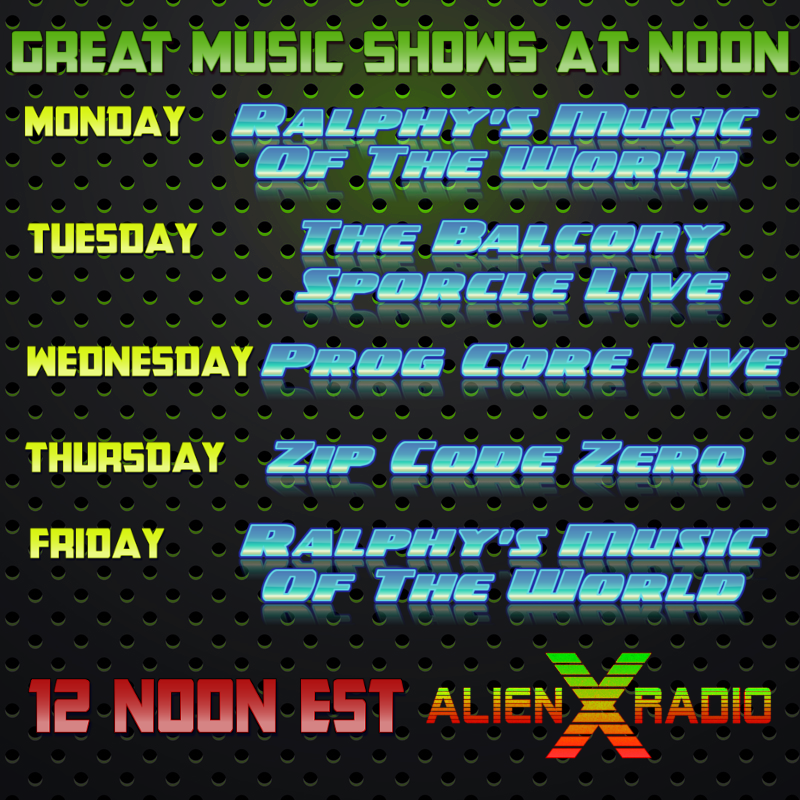 GREAT MUSIC SHOWS AT NOON

MONDAY Ralphy's Music Of The World

TUESDAY The Balcony Sporcle Live

WEDNESDAY Prog Core Live

THURSDAY Zip Code Zero

FRIDAY Ralphy's Music Of The World

12 NOON EST ALIEN X RADIO